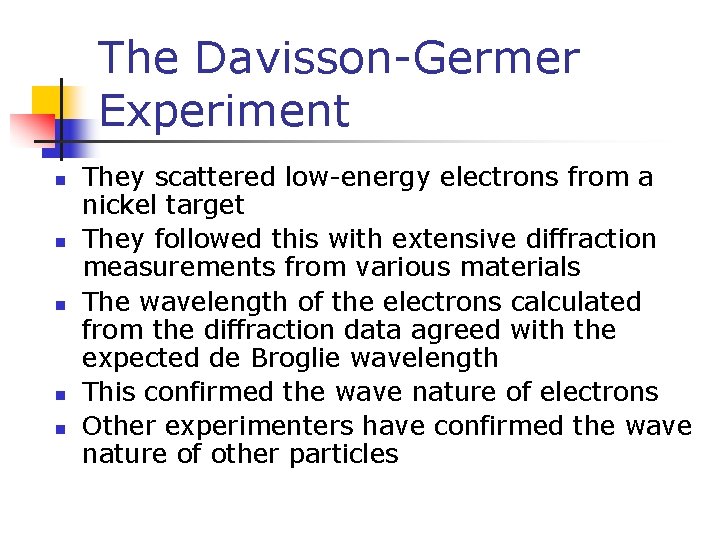 The Davisson-Germer Experiment

- They scattered low-energy electrons from a nickel target
- They followed this with extensive diffraction measurements from various materials
- The wavelength of the electrons calculated from the diffraction data agreed with the expected de Broglie wavelength
- This confirmed the wave nature of electrons
- Other experimenters have confirmed the wave nature of other particles